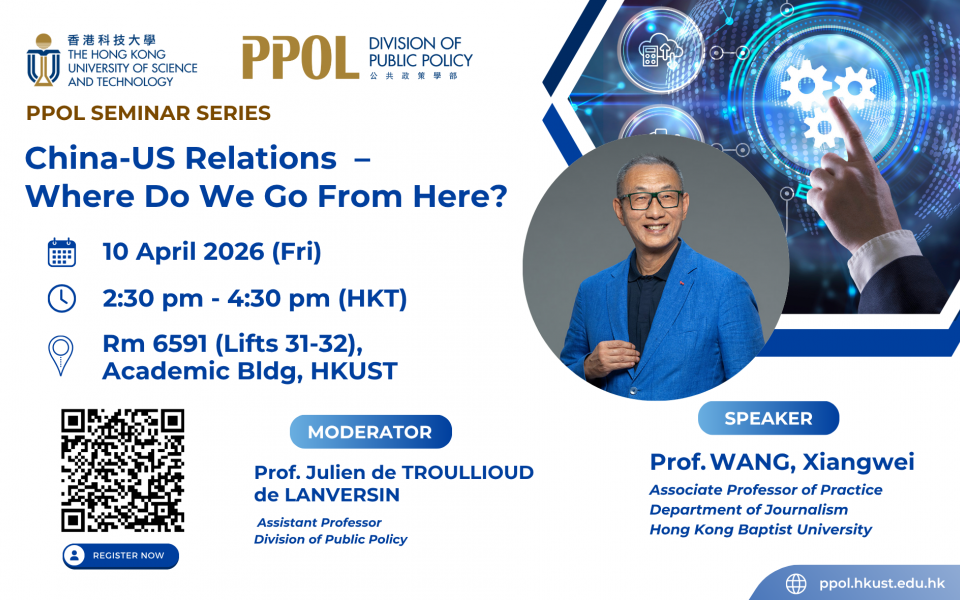 香港科技大學
THE HONG KONG UNIVERSITY OF SCIENCE AND TECHNOLOGY

PPOL DIVISION OF PUBLIC POLICY
公共政策學部

PPOL SEMINAR SERIES

China-US Relations – Where Do We Go From Here?

10 April 2026 (Fri)

2:30 pm - 4:30 pm (HKT)

Rm 6591 (Lifts 31-32), Academic Bldg, HKUST

REGISTER NOW

MODERATOR

Prof. Julien de TROULLIOUD de LANVERSIN
Assistant Professor
Division of Public Policy

SPEAKER

Prof. WANG, Xiangwei
Associate Professor of Practice
Department of Journalism
Hong Kong Baptist University

ppol.hkust.edu.hk